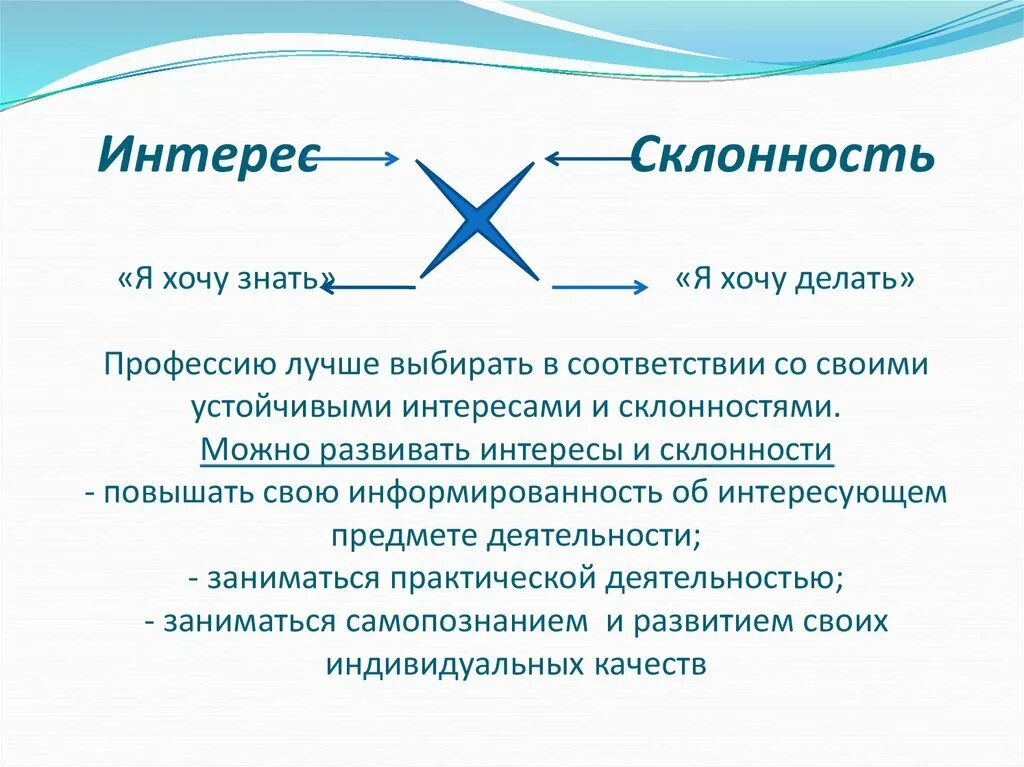 Интерес

Склонность

«Я хочу знать»

«Я хочу делать»

Профессию лучше выбирать в соответствии со своими устойчивыми интересами и склонностями.
Можно развивать интересы и склонности
- повышать свою информированность об интересующем предмете деятельности;
- заниматься практической деятельностью;
- заниматься самопознанием и развитием своих индивидуальных качеств